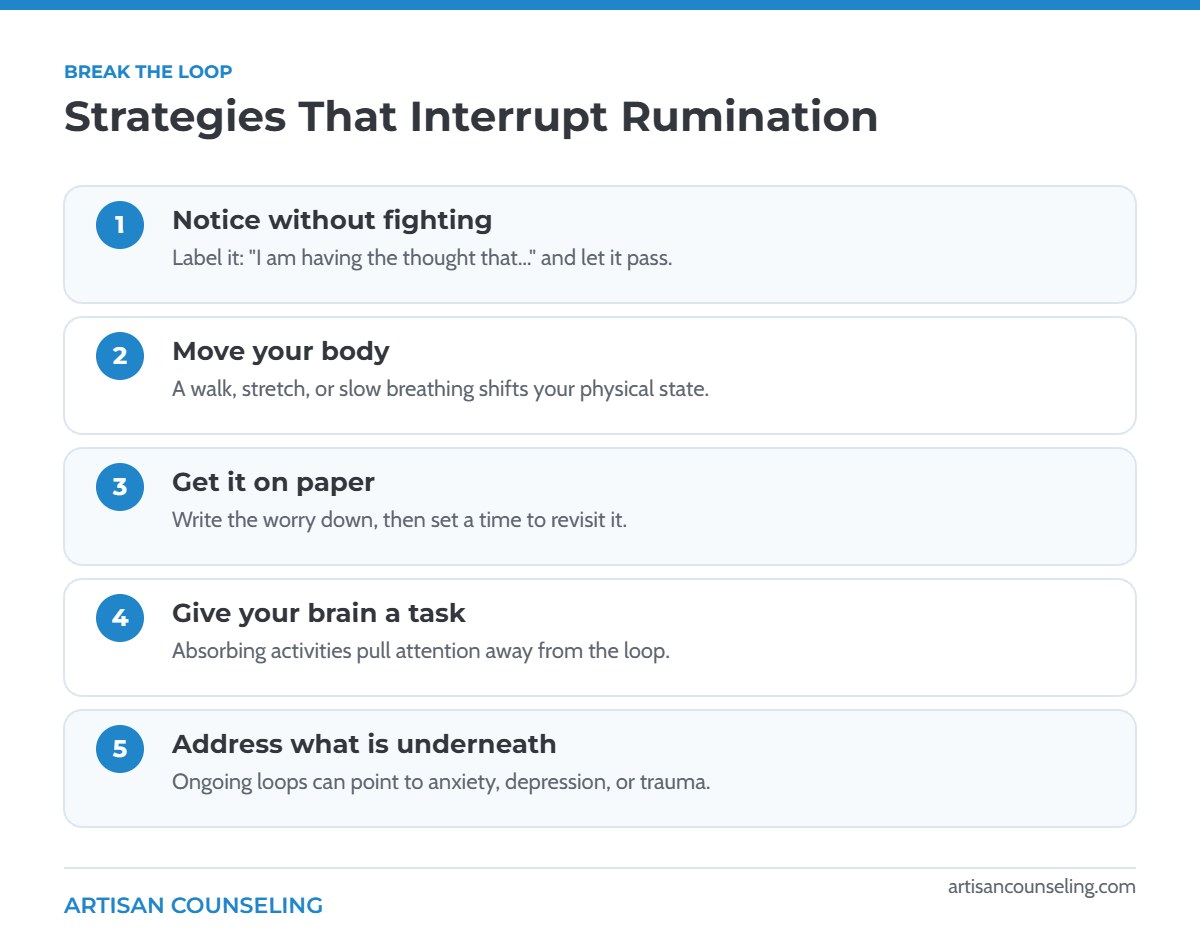 BREAK THE LOOP

Strategies That Interrupt Rumination

1

Notice without fighting

Label it: "I am having the thought that..." and let it pass.

2

Move your body

A walk, stretch, or slow breathing shifts your physical state.

3

Get it on paper

Write the worry down, then set a time to revisit it.

4

Give your brain a task

Absorbing activities pull attention away from the loop.

5

Address what is underneath

Ongoing loops can point to anxiety, depression, or trauma.

ARTISAN COUNSELING

artisancounseling.com